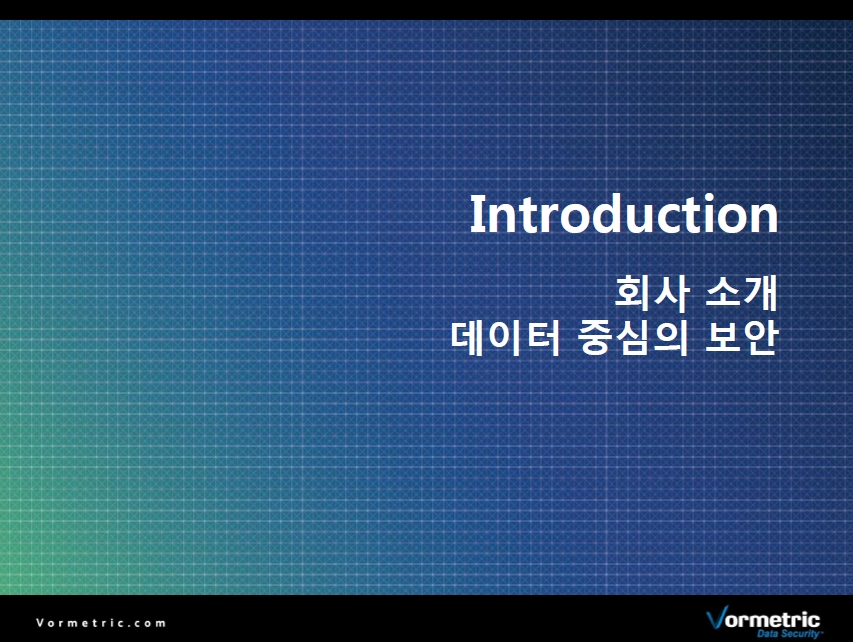 Introduction

회사 소개
데이터 중심의 보안

Vormetric.com

Vormetric
Data Security